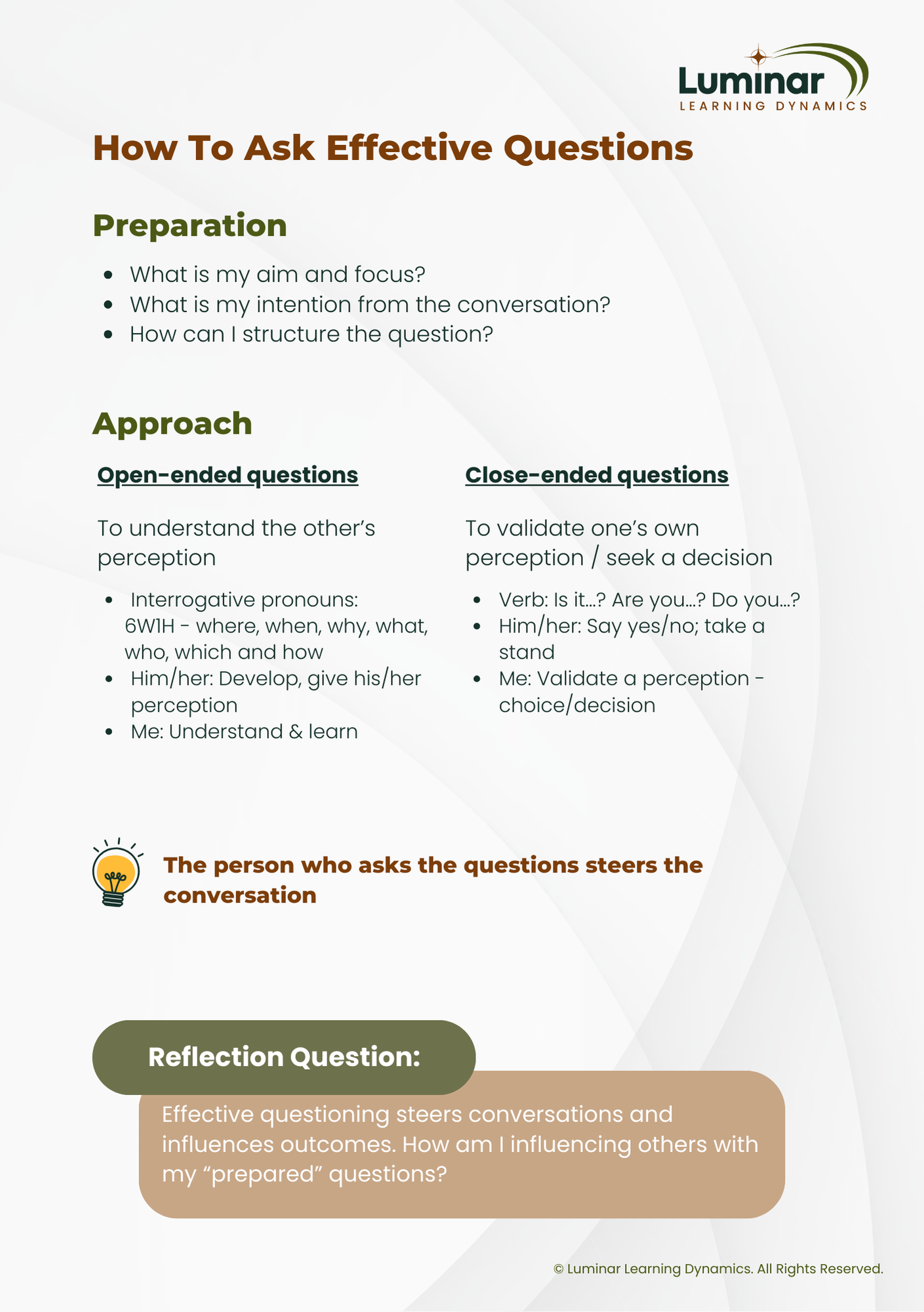 Luminar
LEARNING DYNAMICS

How To Ask Effective Questions

Preparation

- What is my aim and focus?
- What is my intention from the conversation?
- How can I structure the question?

Approach

Open-ended questions

To understand the other's perception

- Interrogative pronouns: 6W1H - where, when, why, what, who, which and how
- Him/her: Develop, give his/her perception
- Me: Understand & learn

Close-ended questions

To validate one's own perception / seek a decision

- Verb: Is it...? Are you...? Do you...?
- Him/her: Say yes/no; take a stand
- Me: Validate a perception - choice/decision

The person who asks the questions steers the conversation

Reflection Question:

Effective questioning steers conversations and influences outcomes. How am I influencing others with my "prepared" questions?

© Luminar Learning Dynamics. All Rights Reserved.